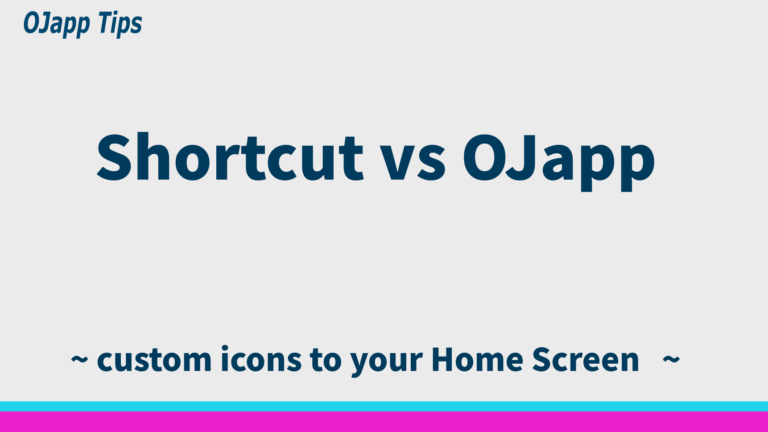 OJapp Tips

Shortcut vs OJapp

~ custom icons to your Home Screen ~